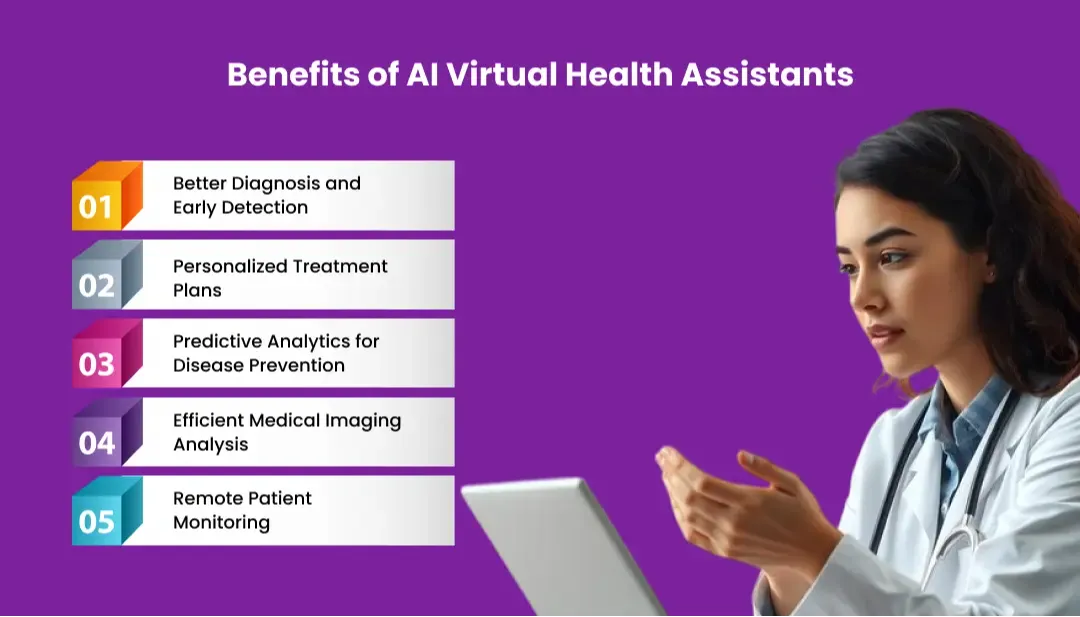 Benefits of AI Virtual Health Assistants

01 Better Diagnosis and Early Detection

02 Personalized Treatment Plans

03 Predictive Analytics for Disease Prevention

04 Efficient Medical Imaging Analysis

05 Remote Patient Monitoring